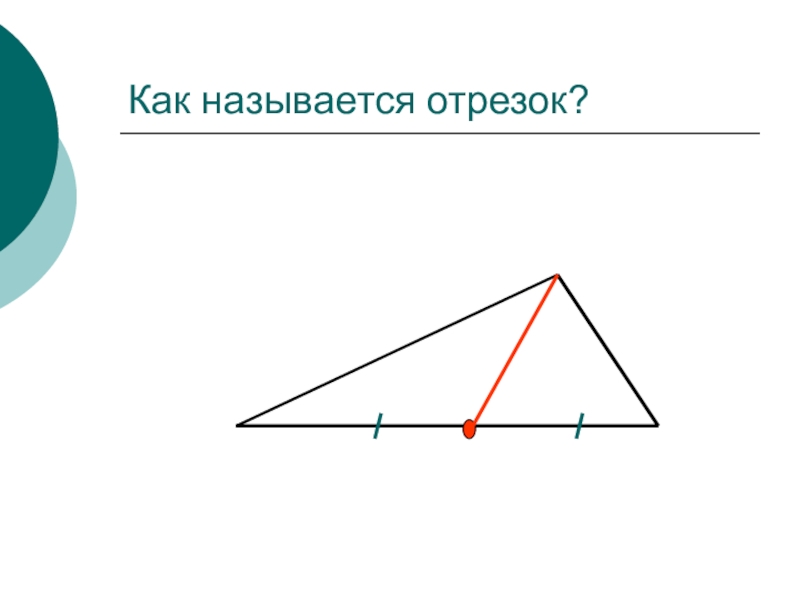 Как называется отрезок?